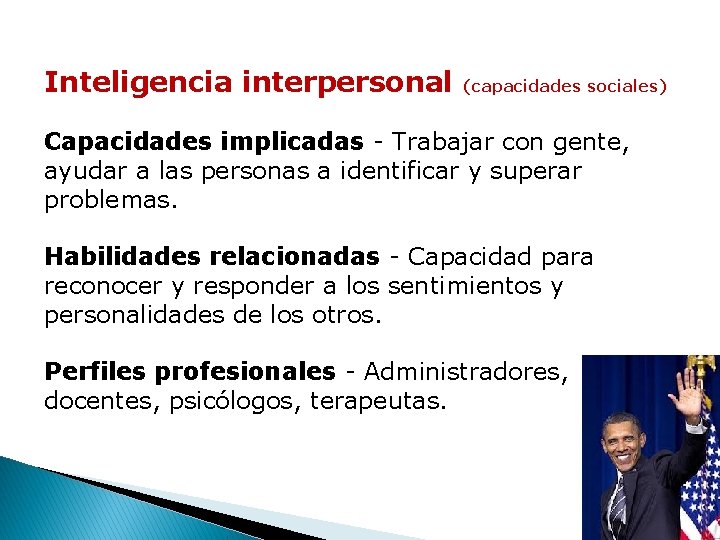 Inteligencia interpersonal (capacidades sociales)

Capacidades implicadas - Trabajar con gente, ayudar a las personas a identificar y superar problemas.

Habilidades relacionadas - Capacidad para reconocer y responder a los sentimientos y personalidades de los otros.

Perfiles profesionales - Administradores, docentes, psicólogos, terapeutas.